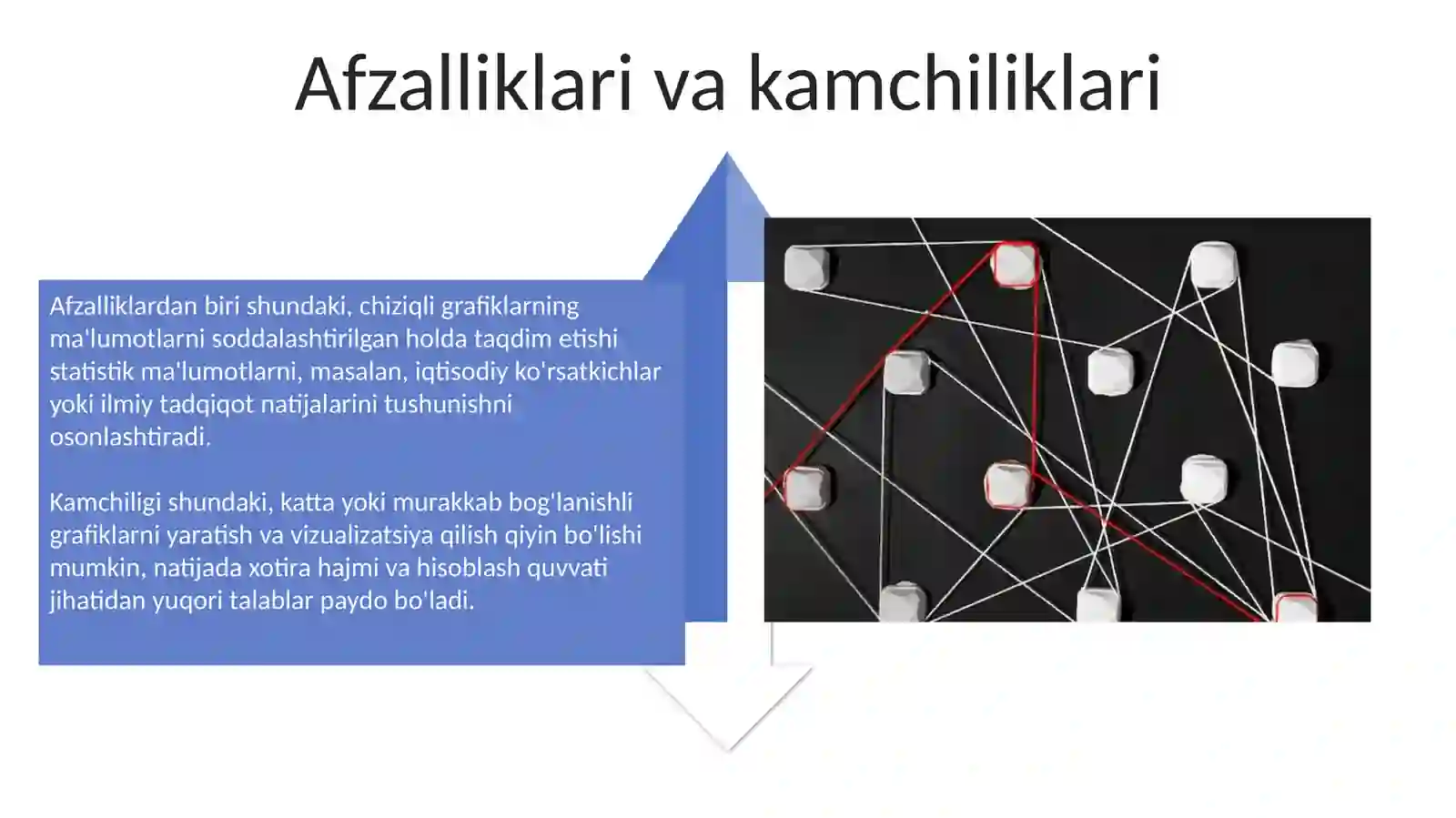 Afzalliklari va kamchiliklari

Afzalliklardan biri shundaki, chiziqli grafiklarning ma'lumotlarni soddalashtirilgan holda taqdim etishi statistik ma'lumotlarni, masalan, iqtisodiy ko'rsatkichlar yoki ilmiy tadqiqot natijalarini tushunishni osonlashtiradi.

Kamchiligi shundaki, katta yoki murakkab bog'lanishli grafiklarni yaratish va vizualizatsiya qilish qiyin bo'lishi mumkin, natijada xotira hajmi va hisoblash quvvati jihatidan yuqori talablar paydo bo'ladi.